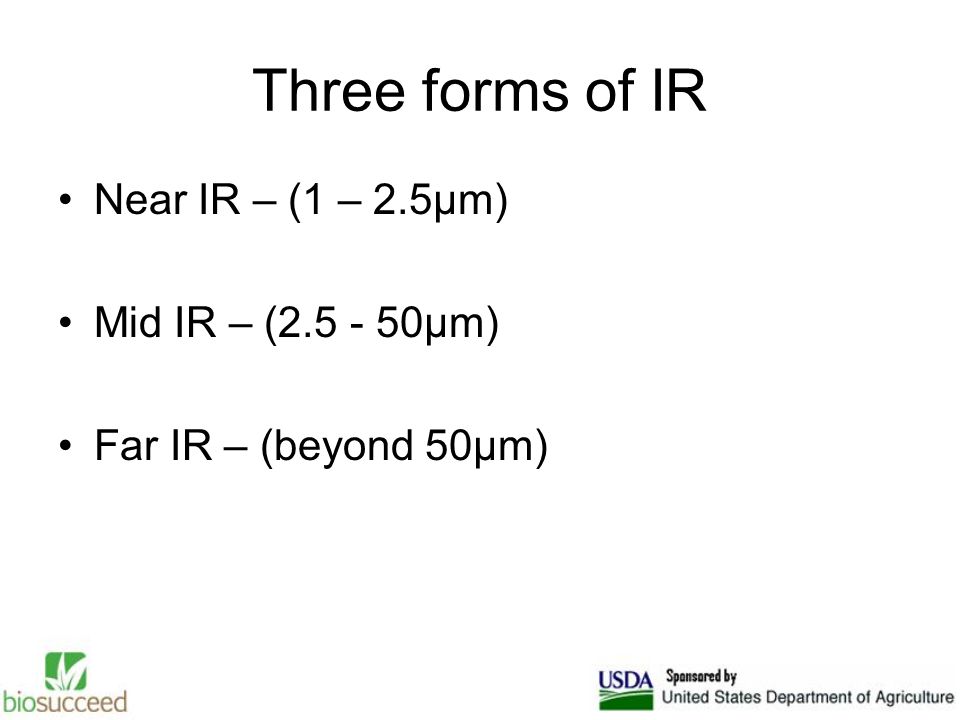 Three forms of IR

• Near IR – (1 – 2.5μm)

• Mid IR – (2.5 - 50μm)

• Far IR – (beyond 50μm)

biosucceed

USDA Sponsored by
United States Department of Agriculture